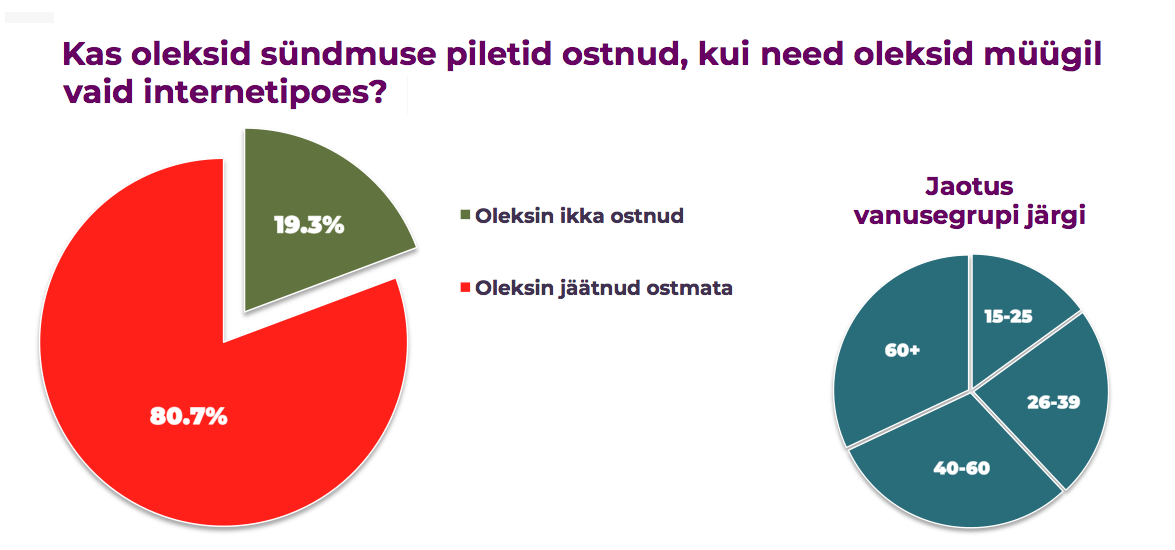 Kas oleksid sündmuse piletid ostnud, kui need oleksid müügil vaid internetipoes?

19.3%

80.7%

Oleksin ikka ostnud

Oleksin jäätnud ostmata

Jaotus vanusegrupi järgi

15-25

26-39

40-60

60+